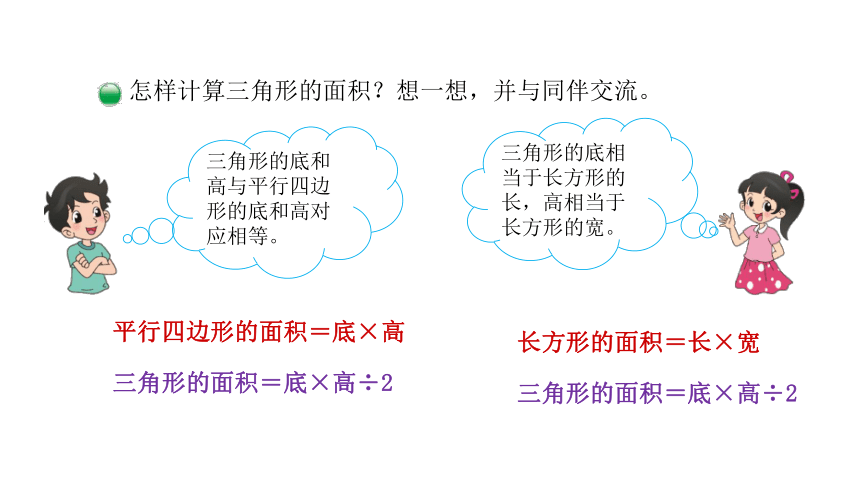 怎样计算三角形的面积？想一想，并与同伴交流。

三角形的底和高与平行四边形的底和高对应相等。

三角形的底相当于长方形的长，高相当于长方形的宽。

平行四边形的面积＝底×高

三角形的面积＝底×高÷2

长方形的面积＝长×宽

三角形的面积＝底×高÷2